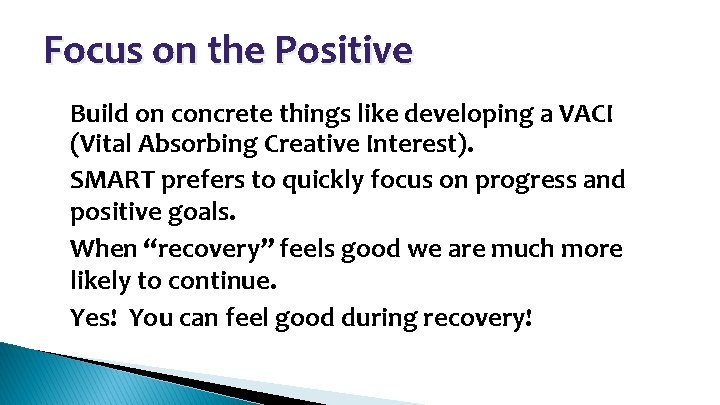 Focus on the Positive

Build on concrete things like developing a VACI (Vital Absorbing Creative Interest).

SMART prefers to quickly focus on progress and positive goals.

When “recovery” feels good we are much more likely to continue.

Yes! You can feel good during recovery!